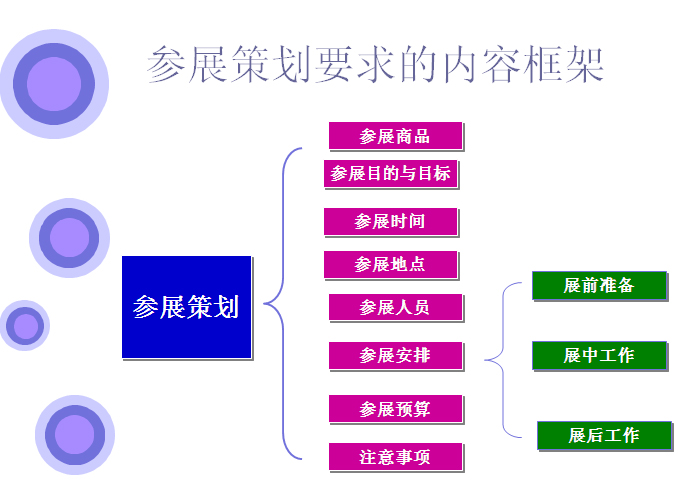 参展策划要求的内容框架

参展策划

参展商品

参展目的与目标

参展时间

参展地点

参展人员

参展安排

参展预算

注意事项

展前准备

展中工作

展后工作